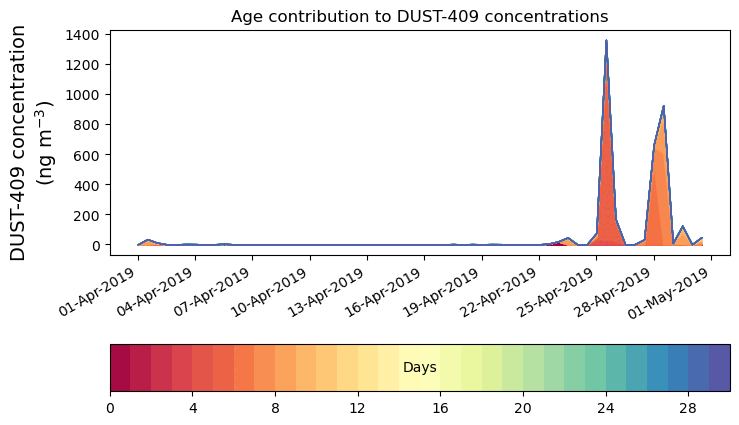 Age contribution to DUST-409 concentrations

DUST-409 concentration
(ng m$^{-3}$)

1400
1200
1000
800
600
400
200
0

01-Apr-2019
04-Apr-2019
07-Apr-2019
10-Apr-2019
13-Apr-2019
16-Apr-2019
19-Apr-2019
22-Apr-2019
25-Apr-2019
28-Apr-2019
01-May-2019

Days

0
4
8
12
16
20
24
28